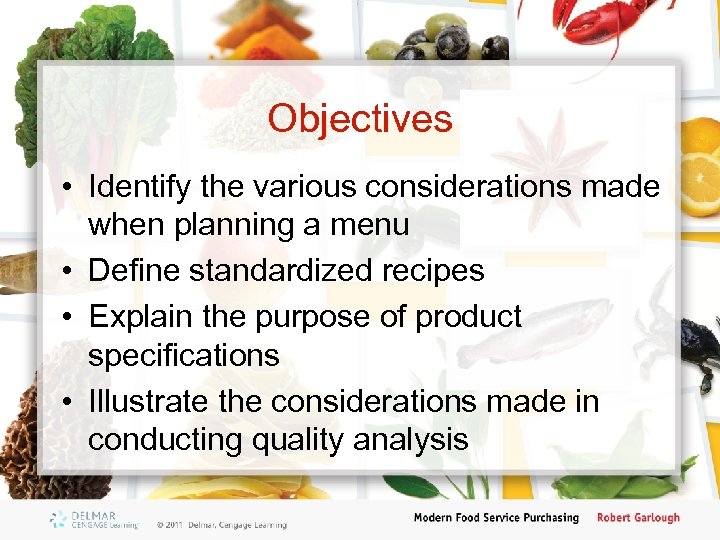 Objectives

• Identify the various considerations made when planning a menu
• Define standardized recipes
• Explain the purpose of product specifications
• Illustrate the considerations made in conducting quality analysis

DELMAR CENGAGE Learning © 2011 Delmar, Cengage Learning Modern Food Service Purchasing Robert Garlough